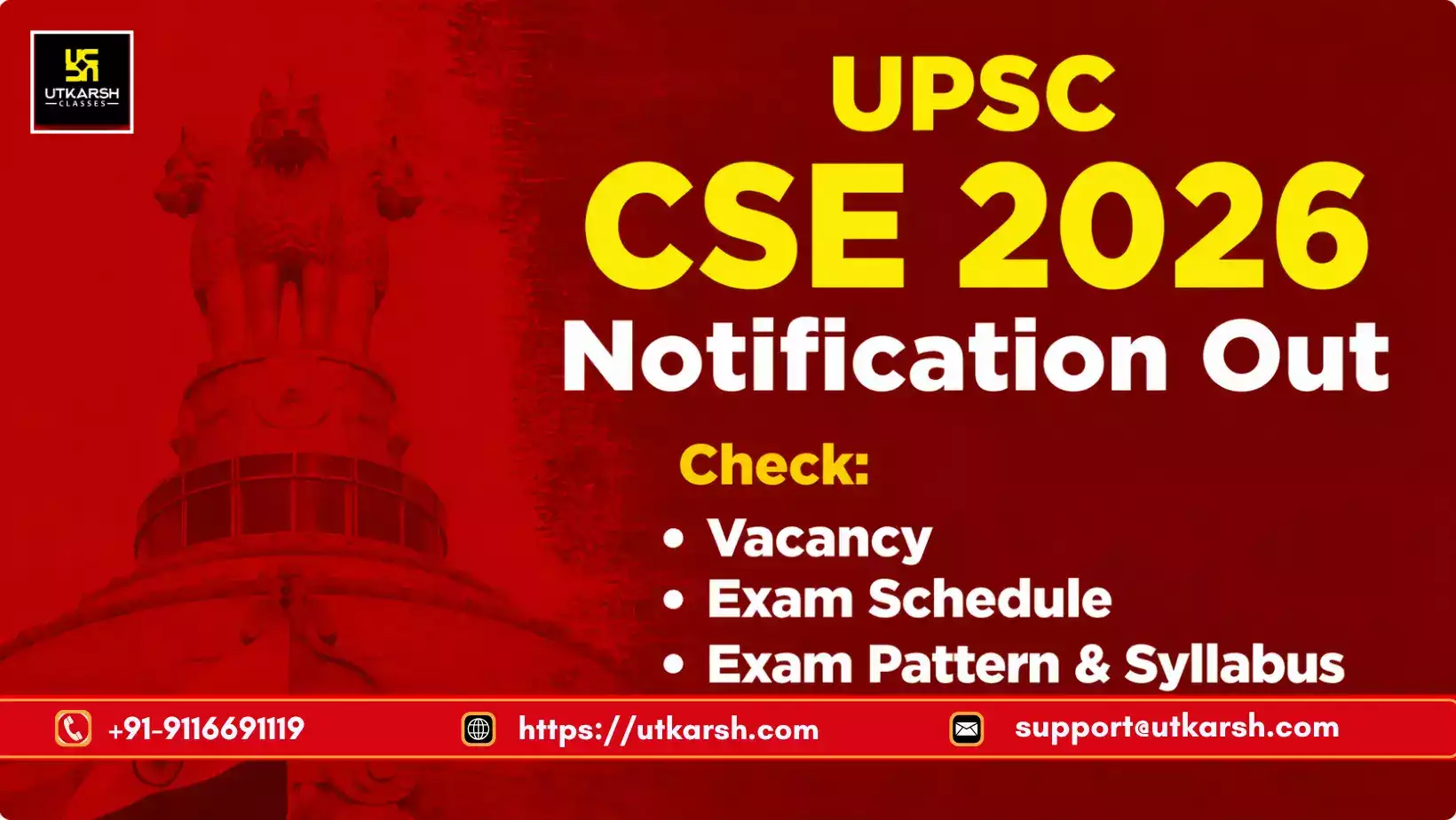 UTKARSH
CLASSES

UPSC
CSE 2026
Notification Out

Check:
• Vacancy
• Exam Schedule
• Exam Pattern & Syllabus

+91-9116691119
https://utkarsh.com
support@utkarsh.com